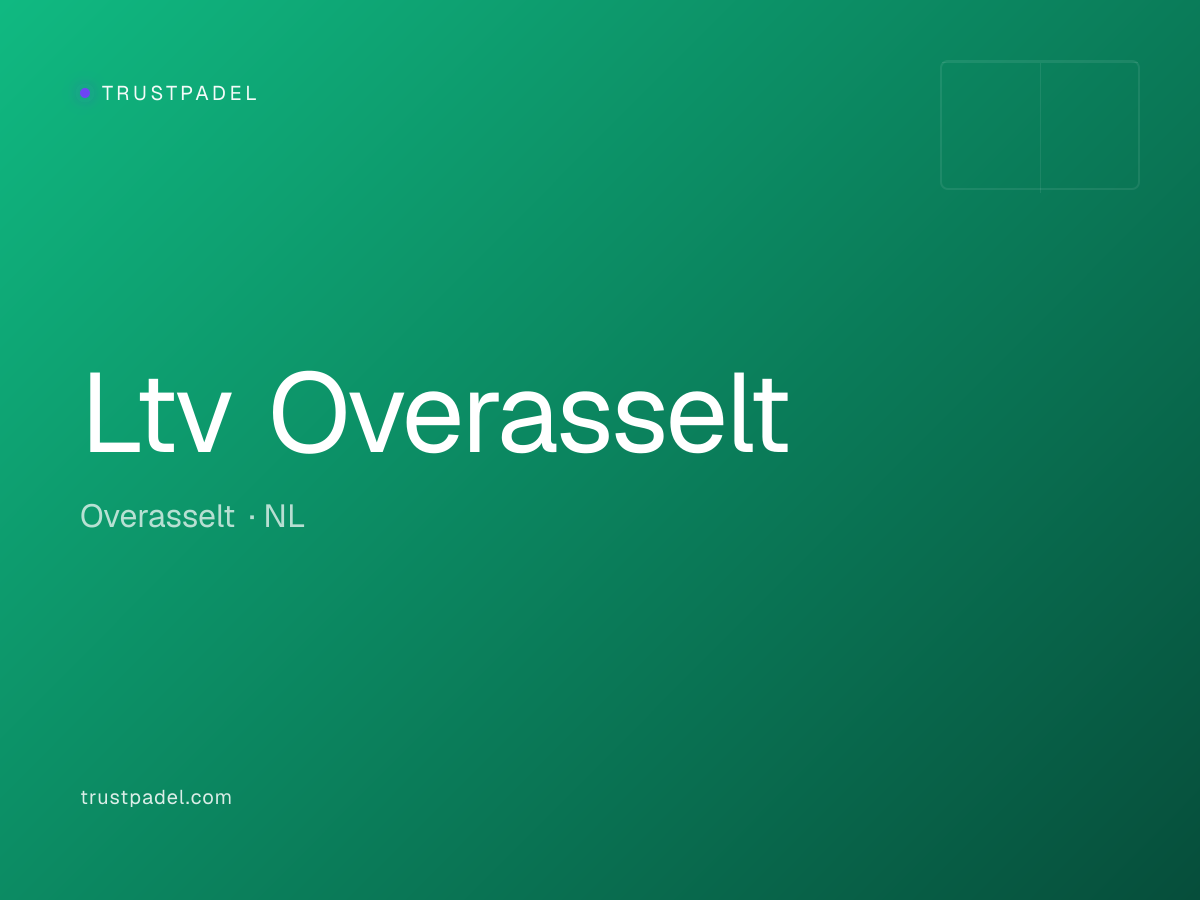 TRUSTPADEL

Ltv Overasselt

Overasselt · NL

trustpadel.com